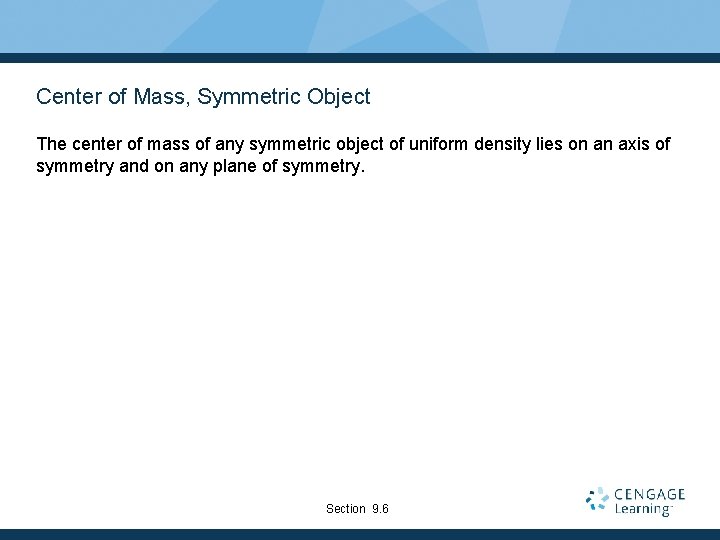 Center of Mass, Symmetric Object

The center of mass of any symmetric object of uniform density lies on an axis of symmetry and on any plane of symmetry.

Section 9.6

CENGAGE Learning